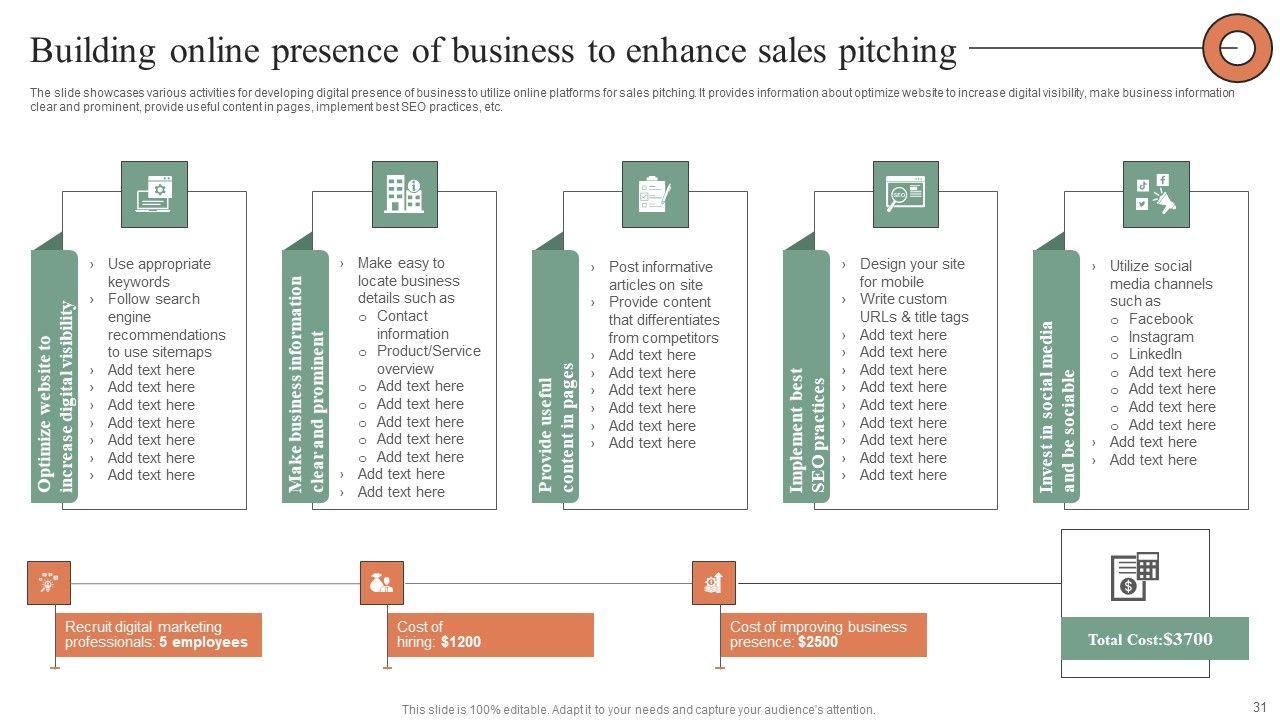 Building online presence of business to enhance sales pitching

The slide showcases various activities for developing digital presence of business to utilize online platforms for sales pitching. It provides information about optimize website to increase digital visibility, make business information clear and prominent, provide useful content in pages, implement best SEO practices, etc.

Optimize website to increase digital visibility

› Use appropriate keywords
› Follow search engine recommendations to use sitemaps
› Add text here
› Add text here
› Add text here
› Add text here
› Add text here
› Add text here
› Add text here

Make business information clear and prominent

› Make easy to locate business details such as
o Contact information
o Product/Service overview
o Add text here
o Add text here
o Add text here
o Add text here
o Add text here
› Add text here
› Add text here

Provide useful content in pages

› Post informative articles on site
› Provide content that differentiates from competitors
› Add text here
› Add text here
› Add text here
› Add text here
› Add text here
› Add text here

Implement best SEO practices

› Design your site for mobile
› Write custom URLs & title tags
› Add text here
› Add text here
› Add text here
› Add text here
› Add text here
› Add text here
› Add text here
› Add text here
› Add text here

Invest in social media and be sociable

› Utilize social media channels such as
o Facebook
o Instagram
o LinkedIn
o Add text here
o Add text here
o Add text here
o Add text here
› Add text here
› Add text here

Recruit digital marketing professionals: 5 employees

Cost of hiring: $1200

Cost of improving business presence: $2500

Total Cost:$3700

This slide is 100% editable. Adapt it to your needs and capture your audience's attention.

31